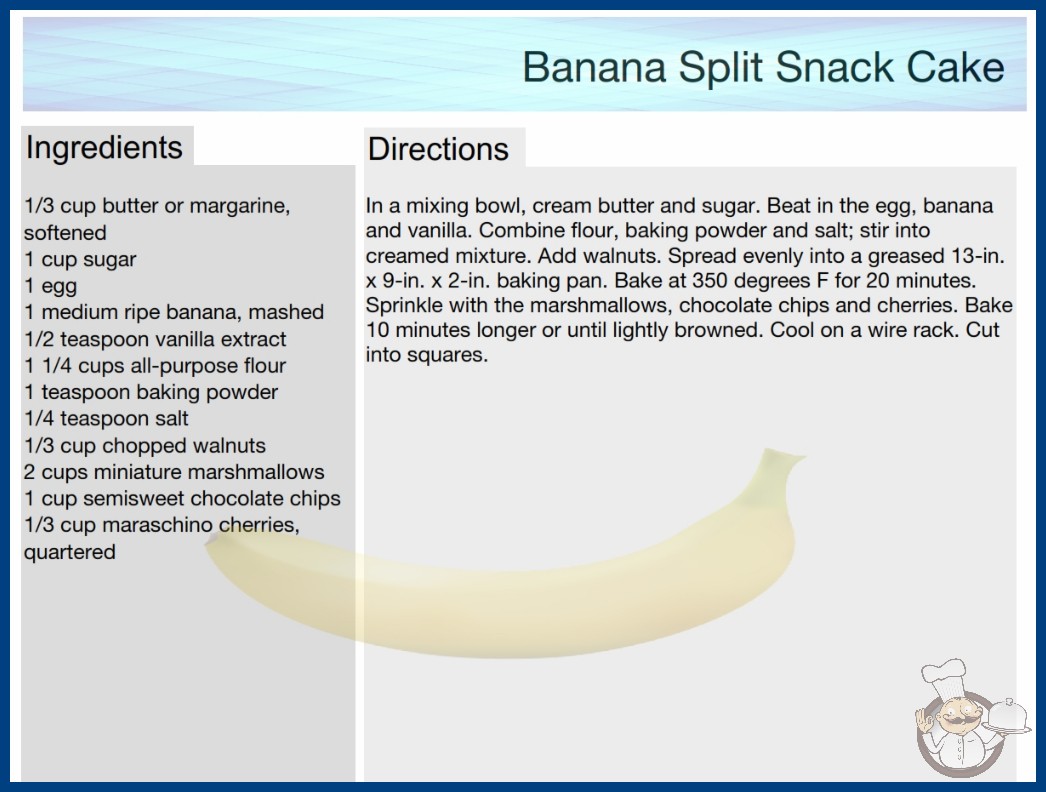 Banana Split Snack Cake

Ingredients

1/3 cup butter or margarine, softened
1 cup sugar
1 egg
1 medium ripe banana, mashed
1/2 teaspoon vanilla extract
1 1/4 cups all-purpose flour
1 teaspoon baking powder
1/4 teaspoon salt
1/3 cup chopped walnuts
2 cups miniature marshmallows
1 cup semisweet chocolate chips
1/3 cup maraschino cherries, quartered

Directions

In a mixing bowl, cream butter and sugar. Beat in the egg, banana and vanilla. Combine flour, baking powder and salt; stir into creamed mixture. Add walnuts. Spread evenly into a greased 13-in. x 9-in. x 2-in. baking pan. Bake at 350 degrees F for 20 minutes. Sprinkle with the marshmallows, chocolate chips and cherries. Bake 10 minutes longer or until lightly browned. Cool on a wire rack. Cut into squares.